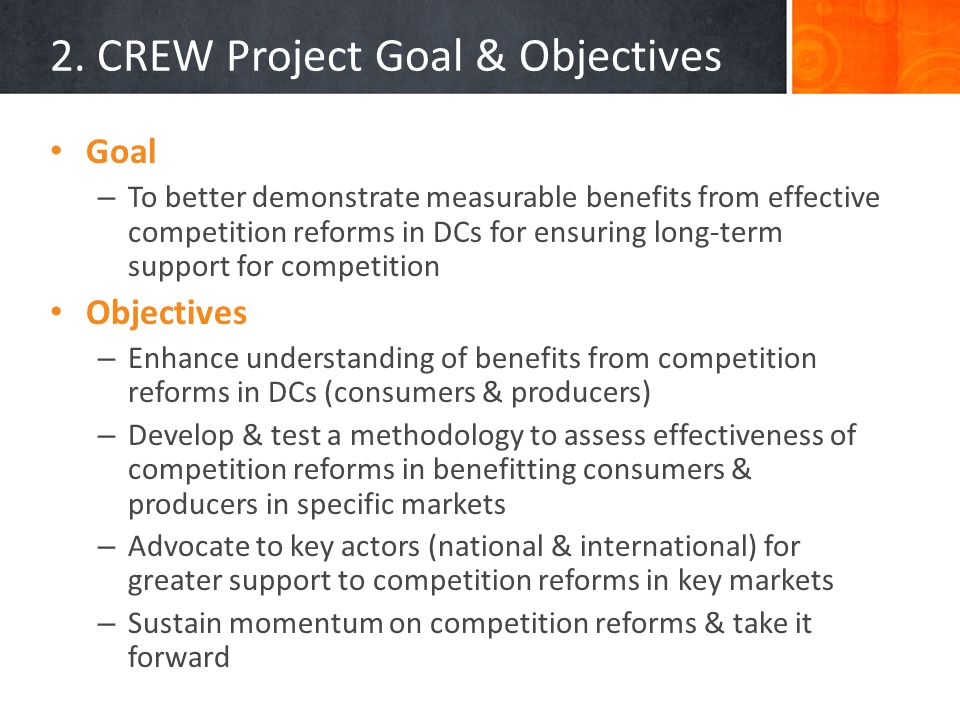 2. CREW Project Goal & Objectives

• Goal
– To better demonstrate measurable benefits from effective competition reforms in DCs for ensuring long-term support for competition

• Objectives
– Enhance understanding of benefits from competition reforms in DCs (consumers & producers)
– Develop & test a methodology to assess effectiveness of competition reforms in benefitting consumers & producers in specific markets
– Advocate to key actors (national & international) for greater support to competition reforms in key markets
– Sustain momentum on competition reforms & take it forward